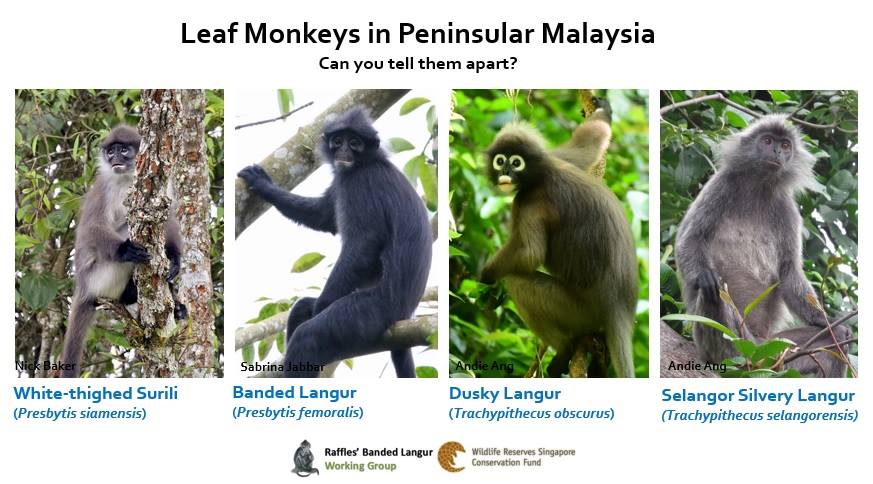 Leaf Monkeys in Peninsular Malaysia
Can you tell them apart?

Nick Baker
White-thighed Surili
(Presbytis siamensis)

Sabrina Jabbar
Banded Langur
(Presbytis femoralis)

Andie Ang
Dusky Langur
(Trachypithecus obscurus)

Andie Ang
Selangor Silvery Langur
(Trachypithecus selangorensis)

Raffles' Banded Langur Working Group
Wildlife Reserves Singapore Conservation Fund